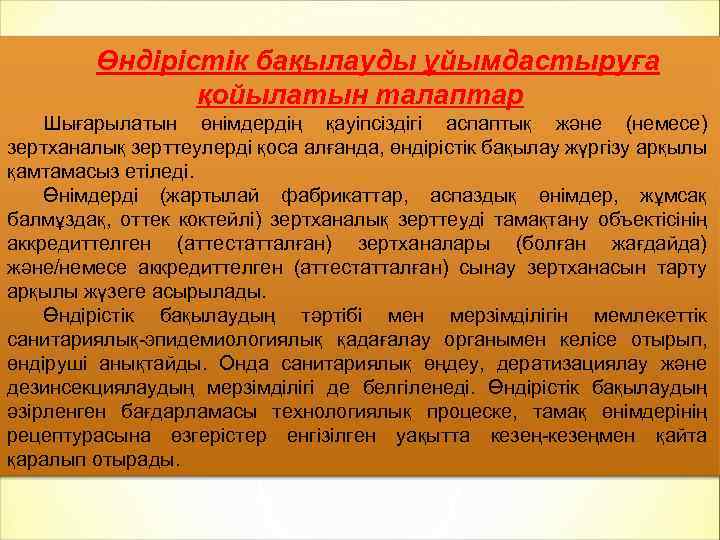 Өндірістік бақылауды ұйымдастыруға қойылатын талаптар

Шығарылатын өнімдердің қауіпсіздігі аспаптық және (немесе) зертханалық зерттеулерді қоса алғанда, өндірістік бақылау жүргізу арқылы қамтамасыз етіледі.

Өнімдерді (жартылай фабрикаттар, аспаздық өнімдер, жұмсақ балмұздақ, оттек коктейлі) зертханалық зерттеуді тамақтану объектісінің аккредиттелген (аттестатталған) зертханалары (болған жағдайда) және/немесе аккредиттелген (аттестатталған) сынау зертханасын тарту арқылы жүзеге асырылады.

Өндірістік бақылаудың тәртібі мен мерзімділігін мемлекеттік санитариялық-эпидемиологиялық қадағалау органымен келісе отырып, өндіруші анықтайды. Онда санитариялық өңдеу, дератизациялау және дезинсекциялаудың мерзімділігі де белгіленеді. Өндірістік бақылаудың әзірленген бағдарламасы технологиялық процеске, тамақ өнімдерінің рецептурасына өзгерістер енгізілген уақытта кезең-кезеңмен қайта қаралып отырады.